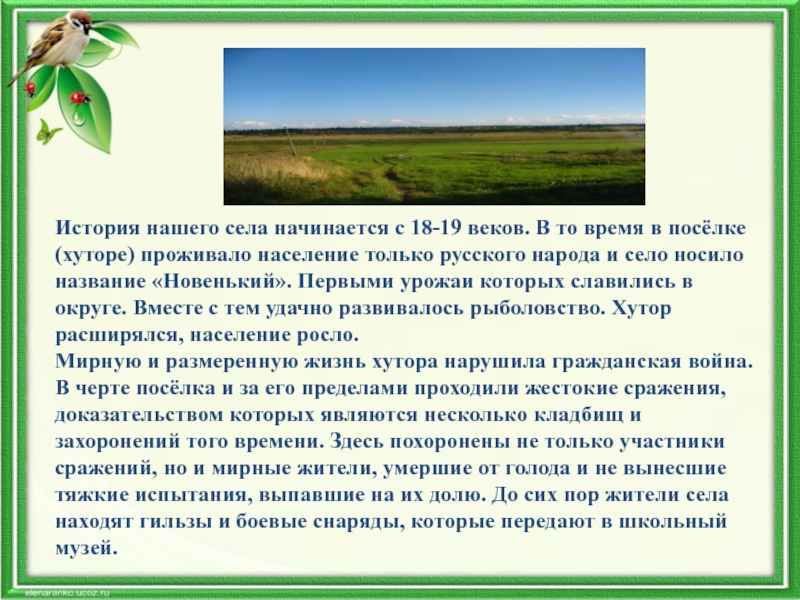 История нашего села начинается с 18-19 веков. В то время в посёлке (хуторе) проживало население только русского народа и село носило название «Новенький». Первыми урожаи которых славились в округе. Вместе с тем удачно развивалось рыболовство. Хутор расширялся, население росло.
Мирную и размеренную жизнь хутора нарушила гражданская война. В черте посёлка и за его пределами проходили жестокие сражения, доказательством которых являются несколько кладбищ и захоронений того времени. Здесь похоронены не только участники сражений, но и мирные жители, умершие от голода и не вынесшие тяжкие испытания, выпавшие на их долю. До сих пор жители села находят гильзы и боевые снаряды, которые передают в школьный музей.

elenaranko.ucoz.ru